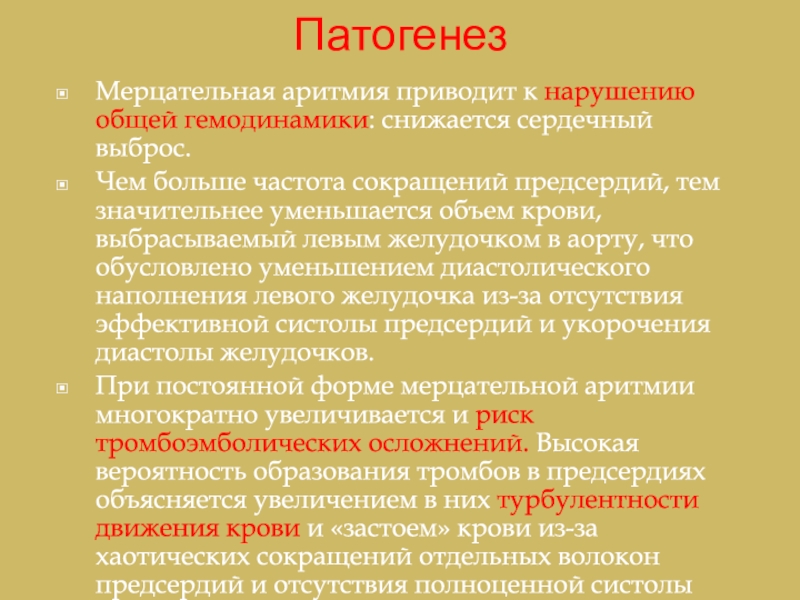 Патогенез

Мерцательная аритмия приводит к нарушению общей гемодинамики: снижается сердечный выброс.

Чем больше частота сокращений предсердий, тем значительнее уменьшается объем крови, выбрасываемый левым желудочком в аорту, что обусловлено уменьшением диастолического наполнения левого желудочка из-за отсутствия эффективной систолы предсердий и укорочения диастолы желудочков.

При постоянной форме мерцательной аритмии многократно увеличивается и риск тромбоэмболических осложнений. Высокая вероятность образования тромбов в предсердиях объясняется увеличением в них турбулентности движения крови и «застоем» крови из-за хаотических сокращений отдельных волокон предсердий и отсутствия полноценной систолы